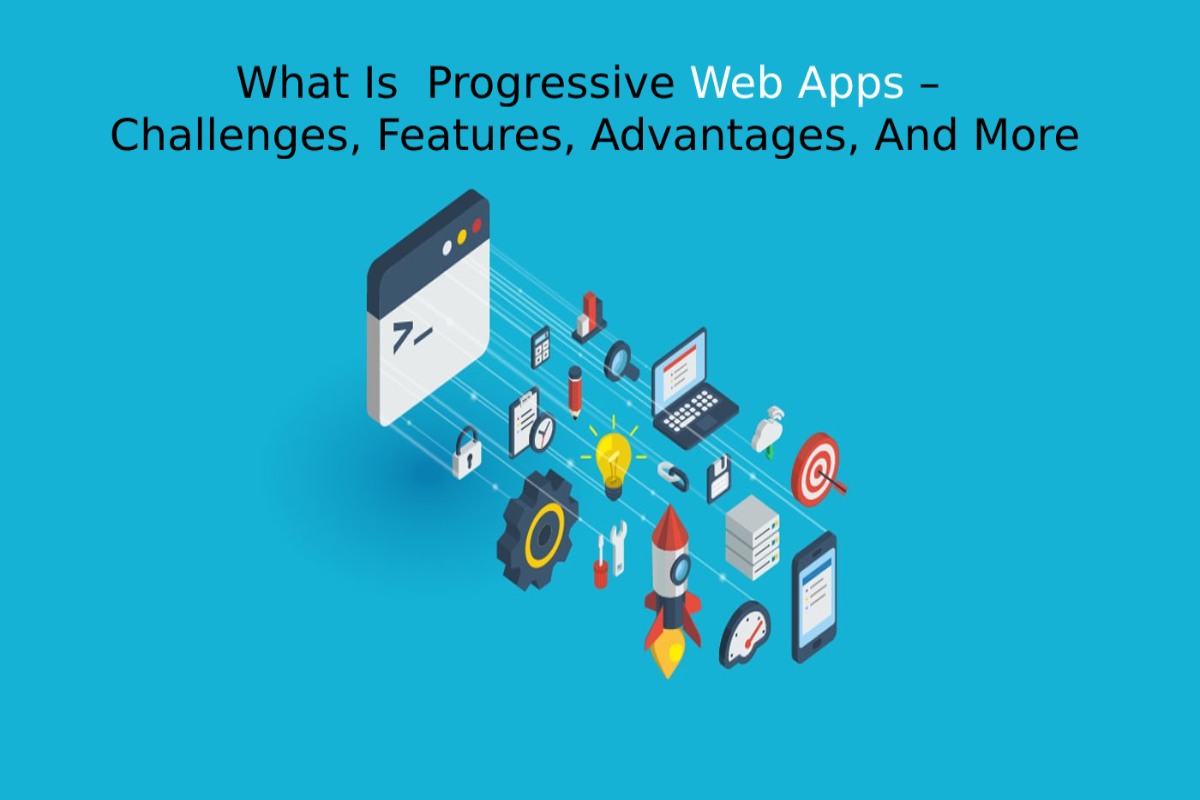 What Is  Progressive Web Apps – Challenges, Features, Advantages, And More

>_